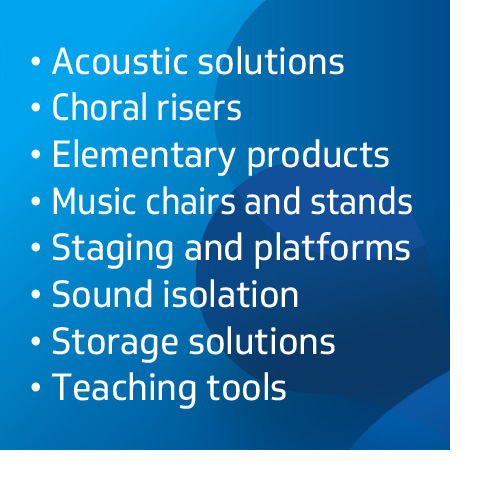 • Acoustic solutions
• Choral risers
• Elementary products
• Music chairs and stands
• Staging and platforms
• Sound isolation
• Storage solutions
• Teaching tools